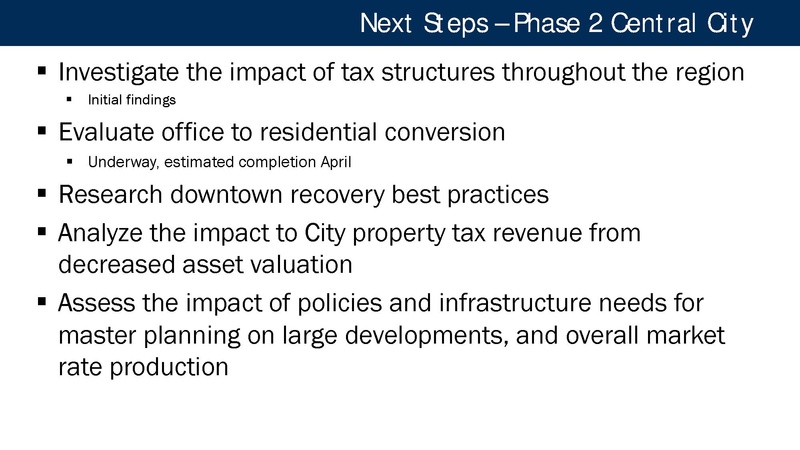 Next Steps – Phase 2 Central City

▪ Investigate the impact of tax structures throughout the region
▪ Initial findings
▪ Evaluate office to residential conversion
▪ Underway, estimated completion April
▪ Research downtown recovery best practices
▪ Analyze the impact to City property tax revenue from decreased asset valuation
▪ Assess the impact of policies and infrastructure needs for master planning on large developments, and overall market rate production